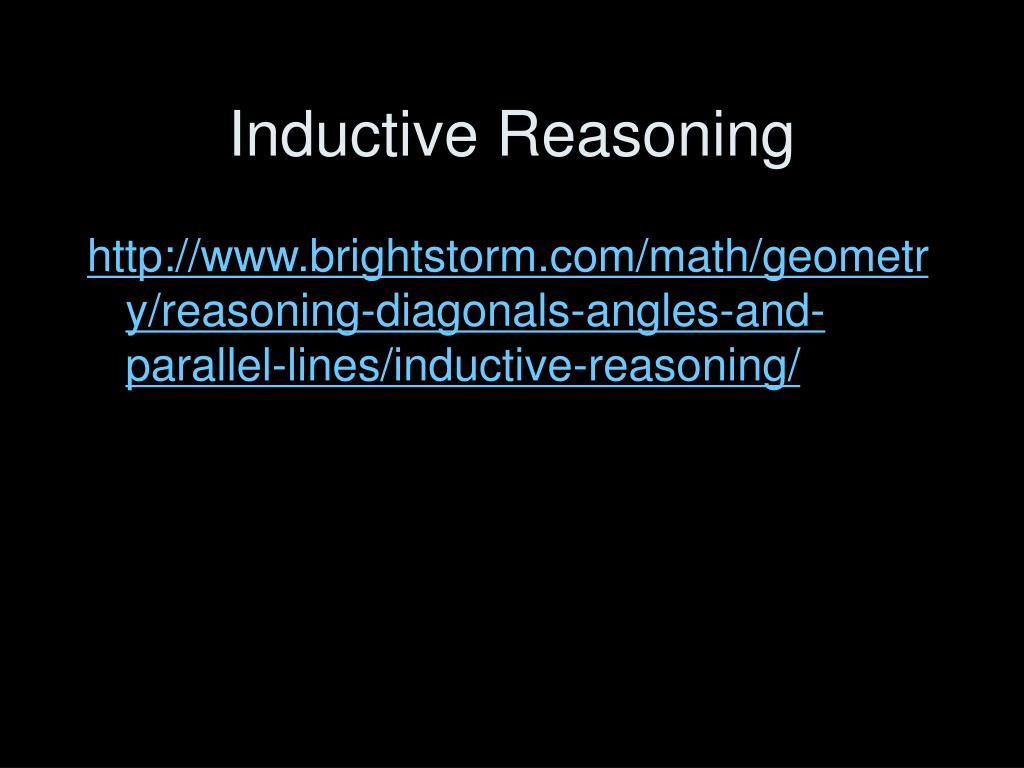 Inductive Reasoning

http://www.brightstorm.com/math/geometry/reasoning-diagonals-angles-and-parallel-lines/inductive-reasoning/